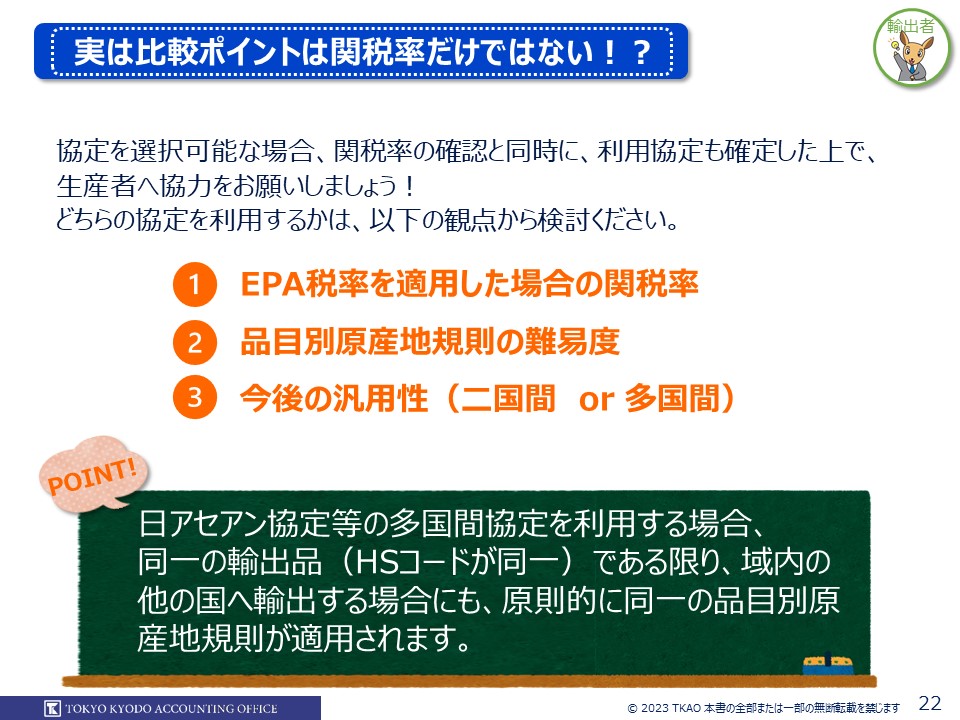 実は比較ポイントは関税率だけではない！？

輸出者

協定を選択可能な場合、関税率の確認と同時に、利用協定も確定した上で、生産者へ協力をお願いしましょう！
どちらの協定を利用するかは、以下の観点から検討ください。

1 EPA税率を適用した場合の関税率
2 品目別原産地規則の難易度
3 今後の汎用性（二国間 or 多国間）

POINT!

日アセアン協定等の多国間協定を利用する場合、同一の輸出品（HSコードが同一）である限り、域内の他の国へ輸出する場合にも、原則的に同一の品目別原産地規則が適用されます。

TOKYO KYODO ACCOUNTING OFFICE

© 2023 TKAO 本書の全部または一部の無断転載を禁じます

22